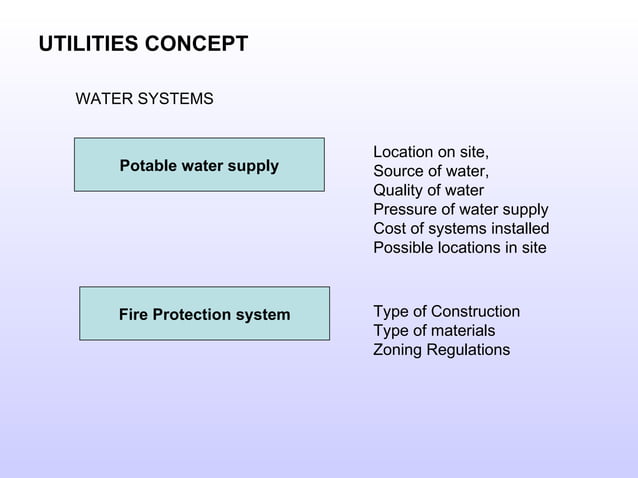 UTILITIES CONCEPT

WATER SYSTEMS

Potable water supply

Location on site,
Source of water,
Quality of water
Pressure of water supply
Cost of systems installed
Possible locations in site

Fire Protection system

Type of Construction
Type of materials
Zoning Regulations